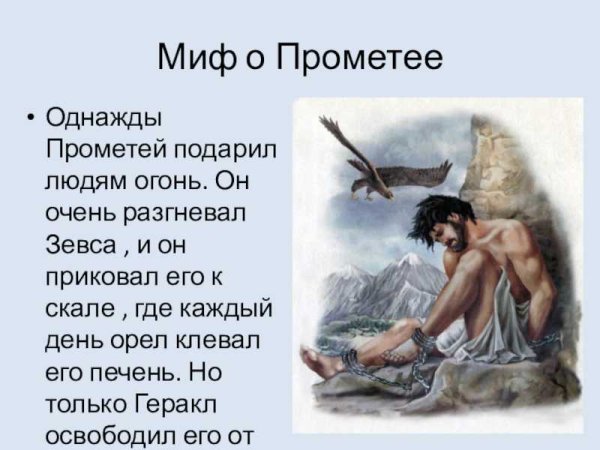 Миф о Прометее

• Однажды Прометей подарил людям огонь. Он очень разгневал Зевса , и он приковал его к скале , где каждый день орел клевал его печень. Но только Геракл освободил его от